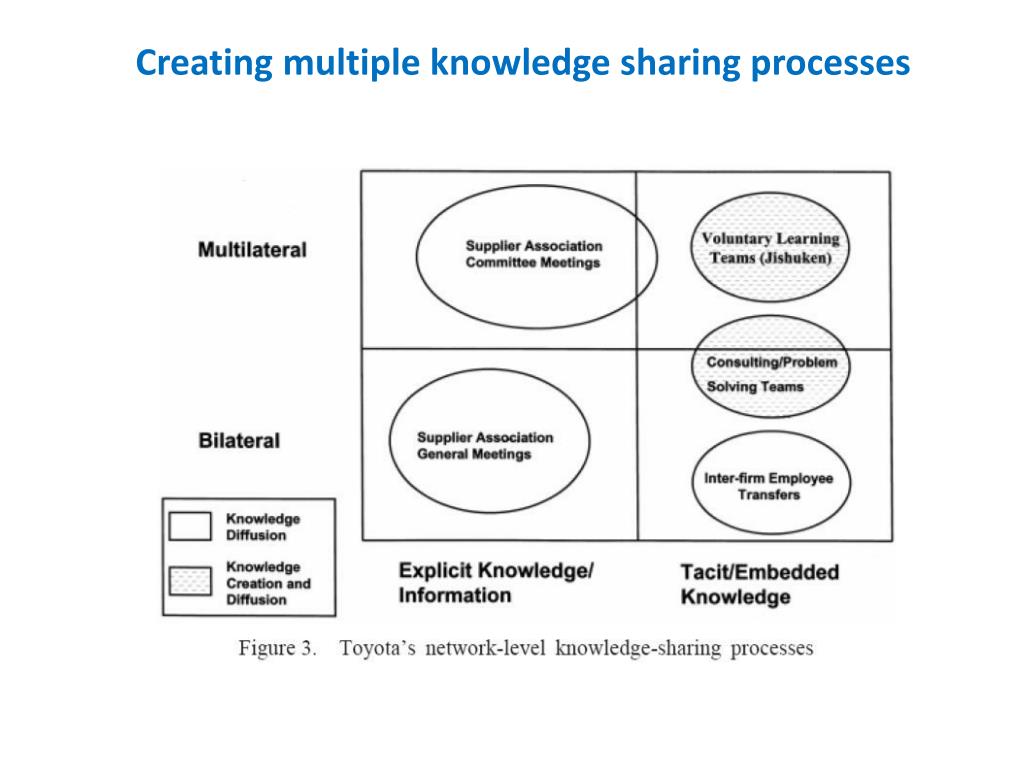 Creating multiple knowledge sharing processes

Multilateral

Supplier Association Committee Meetings

Voluntary Learning Teams (Jishuken)

Consulting/Problem Solving Teams

Bilateral

Supplier Association General Meetings

Inter-firm Employee Transfers

Knowledge Diffusion

Knowledge Creation and Diffusion

Explicit Knowledge/ Information

Tacit/Embedded Knowledge

Figure 3. Toyota's network-level knowledge-sharing processes